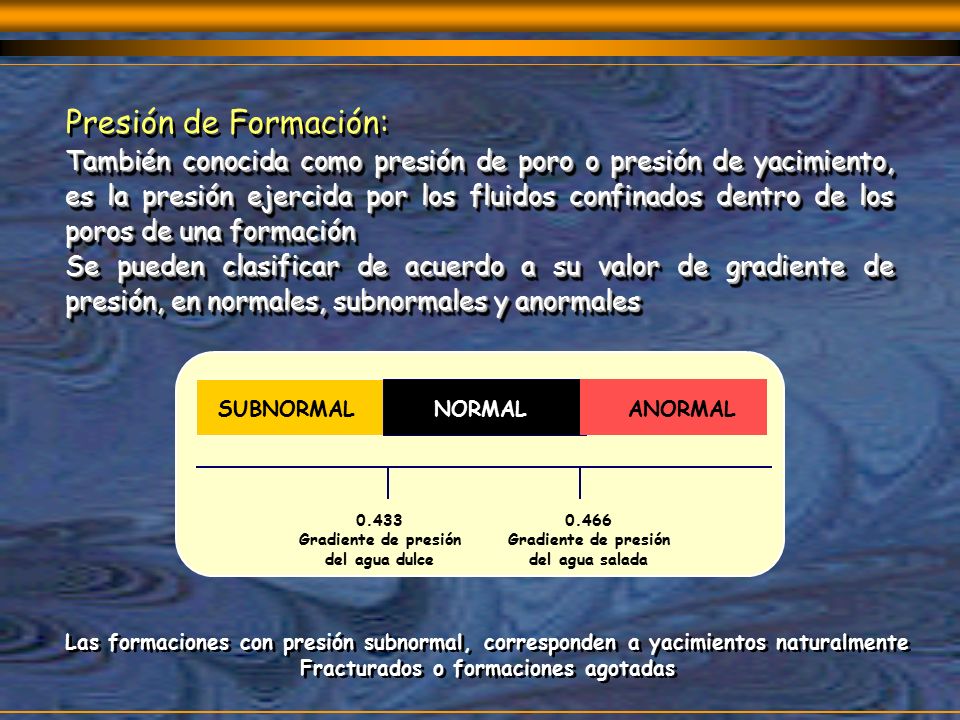 Presión de Formación:

También conocida como presión de poro o presión de yacimiento, es la presión ejercida por los fluidos confinados dentro de los poros de una formación

Se pueden clasificar de acuerdo a su valor de gradiente de presión, en normales, subnormales y anormales

SUBNORMAL NORMAL ANORMAL

0.433
Gradiente de presión
del agua dulce

0.466
Gradiente de presión
del agua salada

Las formaciones con presión subnormal, corresponden a yacimientos naturalmente Fracturados o formaciones agotadas